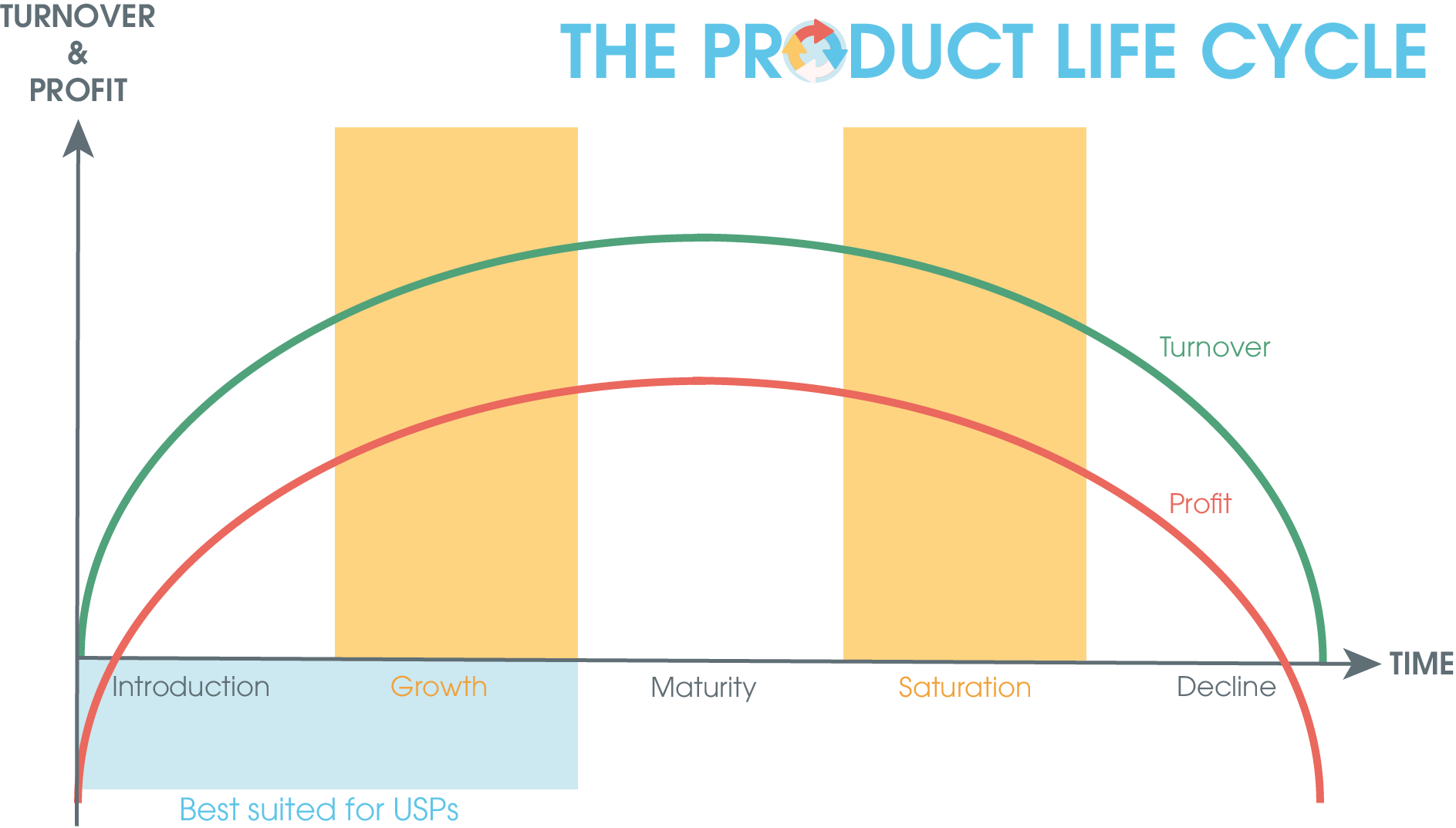 TURNOVER
&
PROFIT

THE PRODUCT LIFE CYCLE

Turnover

Profit

TIME

Introduction

Growth

Maturity

Saturation

Decline

Best suited for USPs